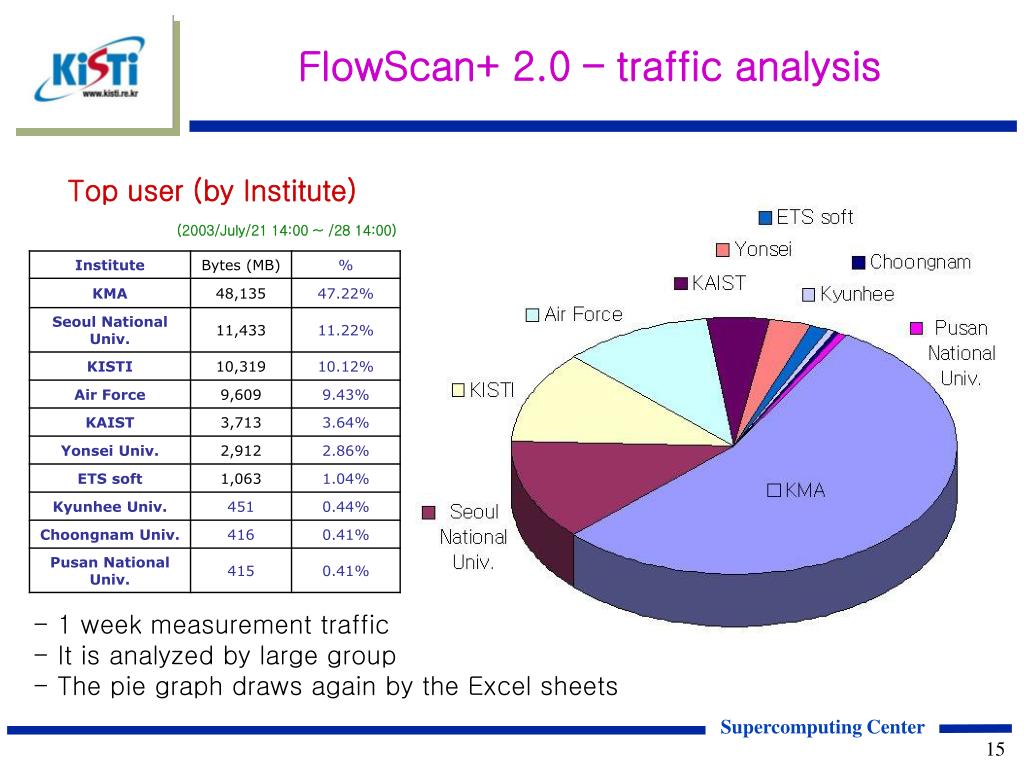 KiSTi
www.kisti.re.kr

FlowScan+ 2.0 – traffic analysis

Top user (by Institute)

(2003/July/21 14:00 ~ /28 14:00)

| Institute | Bytes (MB) | % |
|---|---|---|
| KMA | 48,135 | 47.22% |
| Seoul National Univ. | 11,433 | 11.22% |
| KISTI | 10,319 | 10.12% |
| Air Force | 9,609 | 9.43% |
| KAIST | 3,713 | 3.64% |
| Yonsei Univ. | 2,912 | 2.86% |
| ETS soft | 1,063 | 1.04% |
| Kyunhee Univ. | 451 | 0.44% |
| Choongnam Univ. | 416 | 0.41% |
| Pusan National Univ. | 415 | 0.41% |

ETS soft
Yonsei
Choongnam
KAIST
Kyunhee
Air Force
Pusan National Univ.
KISTI
KMA
Seoul National Univ.

- 1 week measurement traffic
- It is analyzed by large group
- The pie graph draws again by the Excel sheets

Supercomputing Center

15